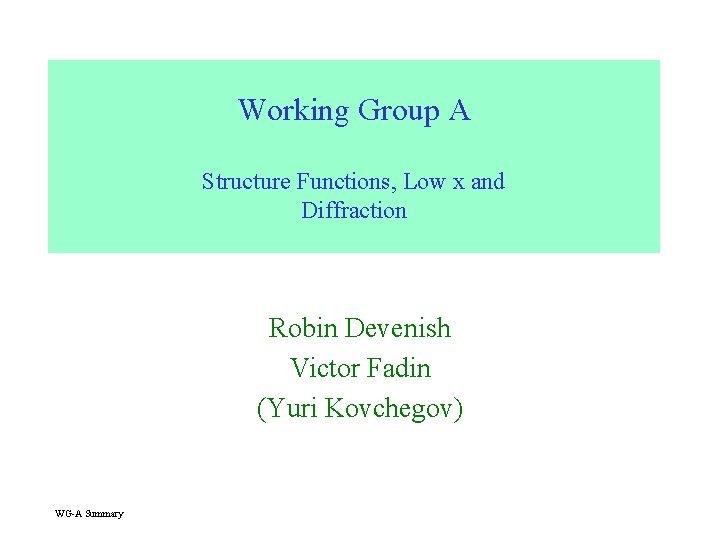 Working Group A

Structure Functions, Low x and Diffraction

Robin Devenish
Victor Fadin
(Yuri Kovchegov)

WG-A Summary